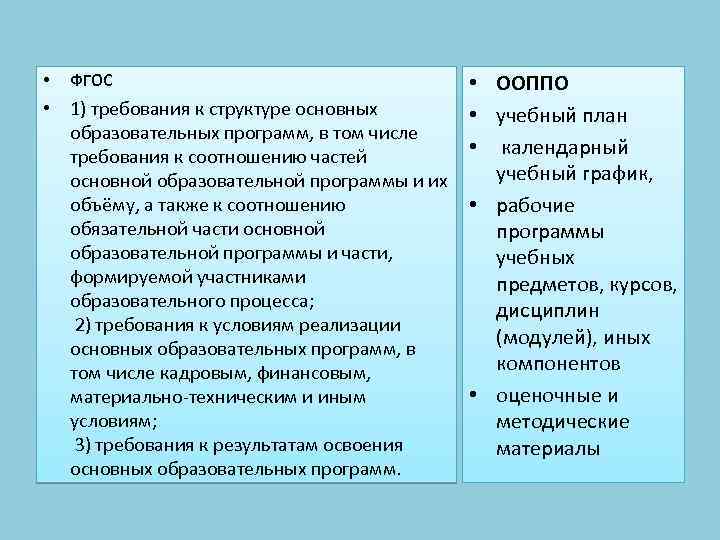 • ФГОС

• 1) требования к структуре основных образовательных программ, в том числе требования к соотношению частей основной образовательной программы и их объёму, а также к соотношению обязательной части основной образовательной программы и части, формируемой участниками образовательного процесса;
2) требования к условиям реализации основных образовательных программ, в том числе кадровым, финансовым, материально-техническим и иным условиям;
3) требования к результатам освоения основных образовательных программ.

• ООППО

• учебный план

• календарный учебный график,

• рабочие программы учебных предметов, курсов, дисциплин (модулей), иных компонентов

• оценочные и методические материалы